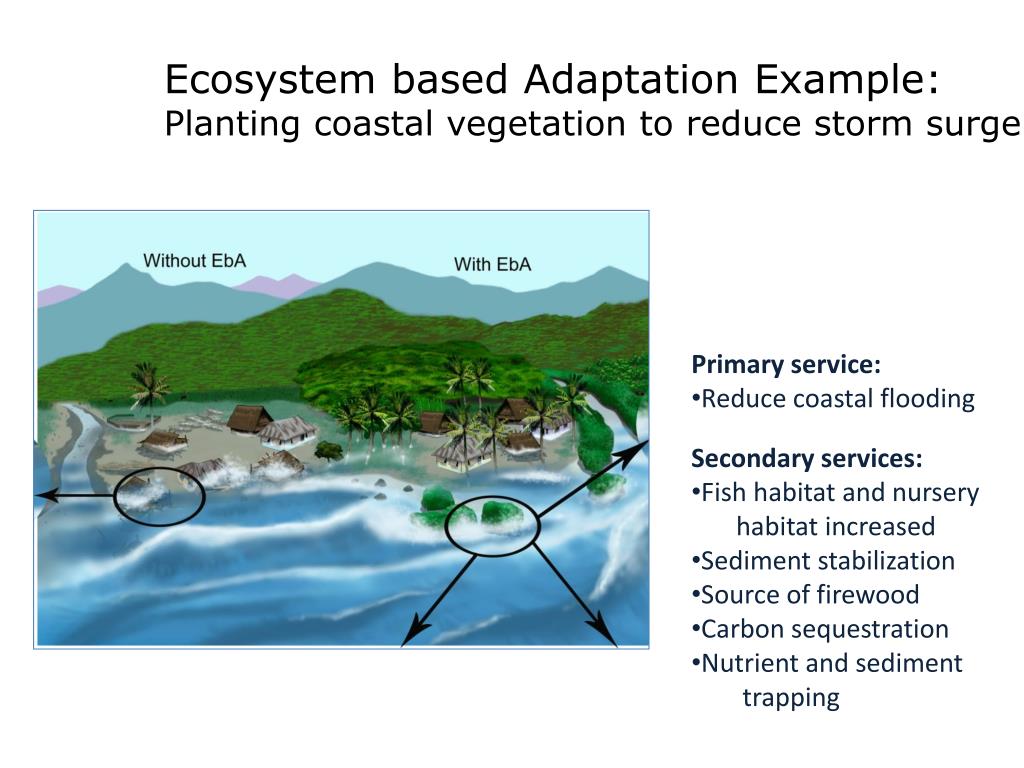 Ecosystem based Adaptation Example:
Planting coastal vegetation to reduce storm surge

Without EbA

With EbA

Primary service:
•Reduce coastal flooding

Secondary services:
•Fish habitat and nursery habitat increased
•Sediment stabilization
•Source of firewood
•Carbon sequestration
•Nutrient and sediment trapping